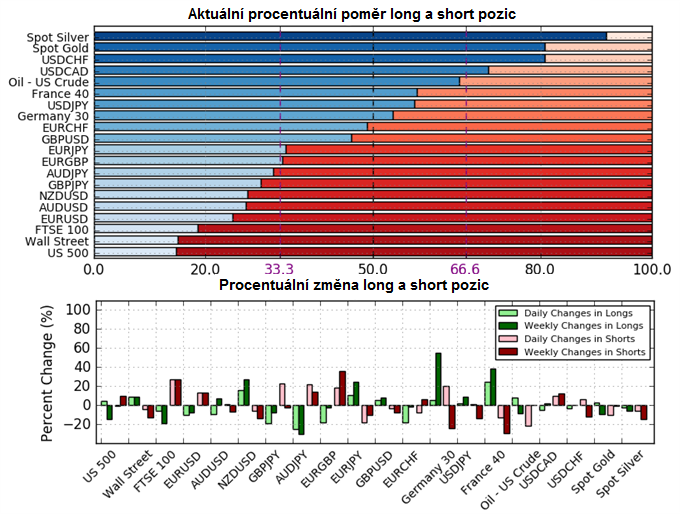 Aktuální procentuální poměr long a short pozic

Spot Silver
Spot Gold
USDCHF
USDCAD
Oil - US Crude
France 40
USDJPY
Germany 30
EURCHF
GBPUSD
EURJPY
EURGBP
AUDJPY
GBPJPY
NZDUSD
AUDUSD
EURUSD
FTSE 100
Wall Street
US 500

0.0 20.0 33.3 50.0 66.6 80.0 100.0

Procentuální změna long a short pozic

Percent Change (%)

100
80
60
40
20
0
−20

Daily Changes in Longs
Weekly Changes in Longs
Daily Changes in Shorts
Weekly Changes in Shorts

US 500
Wall Street
FTSE 100
EURUSD
AUDUSD
NZDUSD
GBPJPY
AUDJPY
EURGBP
EURJPY
GBPUSD
EURCHF
Germany 30
USDJPY
France 40
Oil - US Crude
USDCAD
USDCHF
Spot Gold
Spot Silver